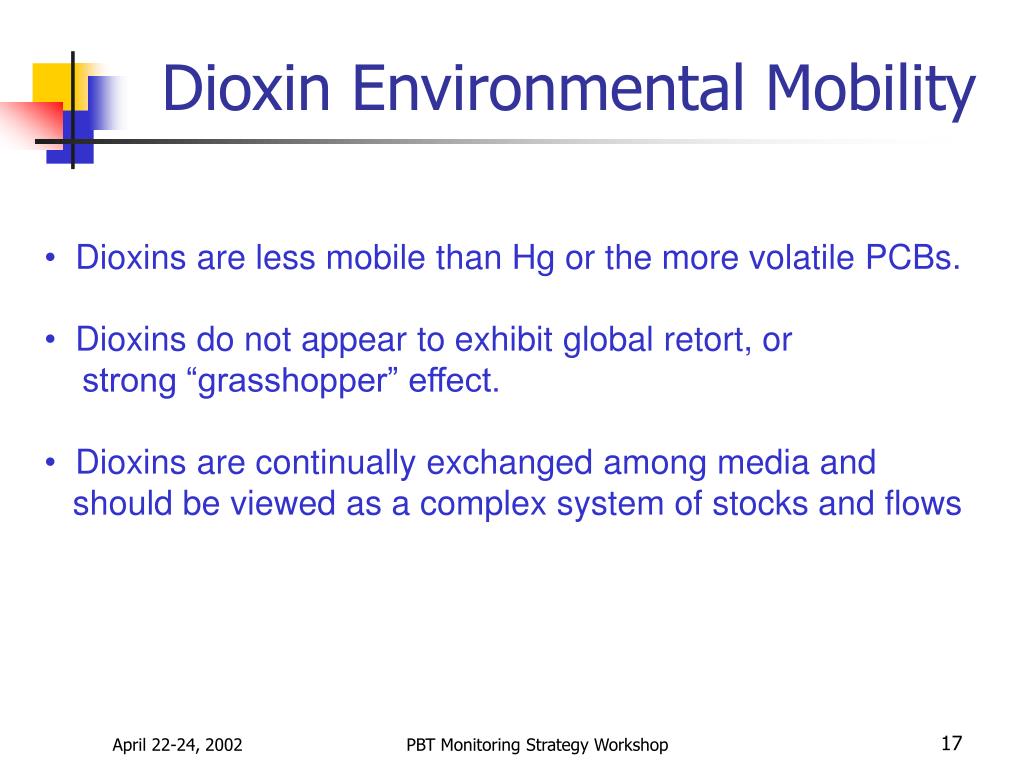 Dioxin Environmental Mobility

• Dioxins are less mobile than Hg or the more volatile PCBs.

• Dioxins do not appear to exhibit global retort, or strong “grasshopper” effect.

• Dioxins are continually exchanged among media and should be viewed as a complex system of stocks and flows

April 22-24, 2002

PBT Monitoring Strategy Workshop

17